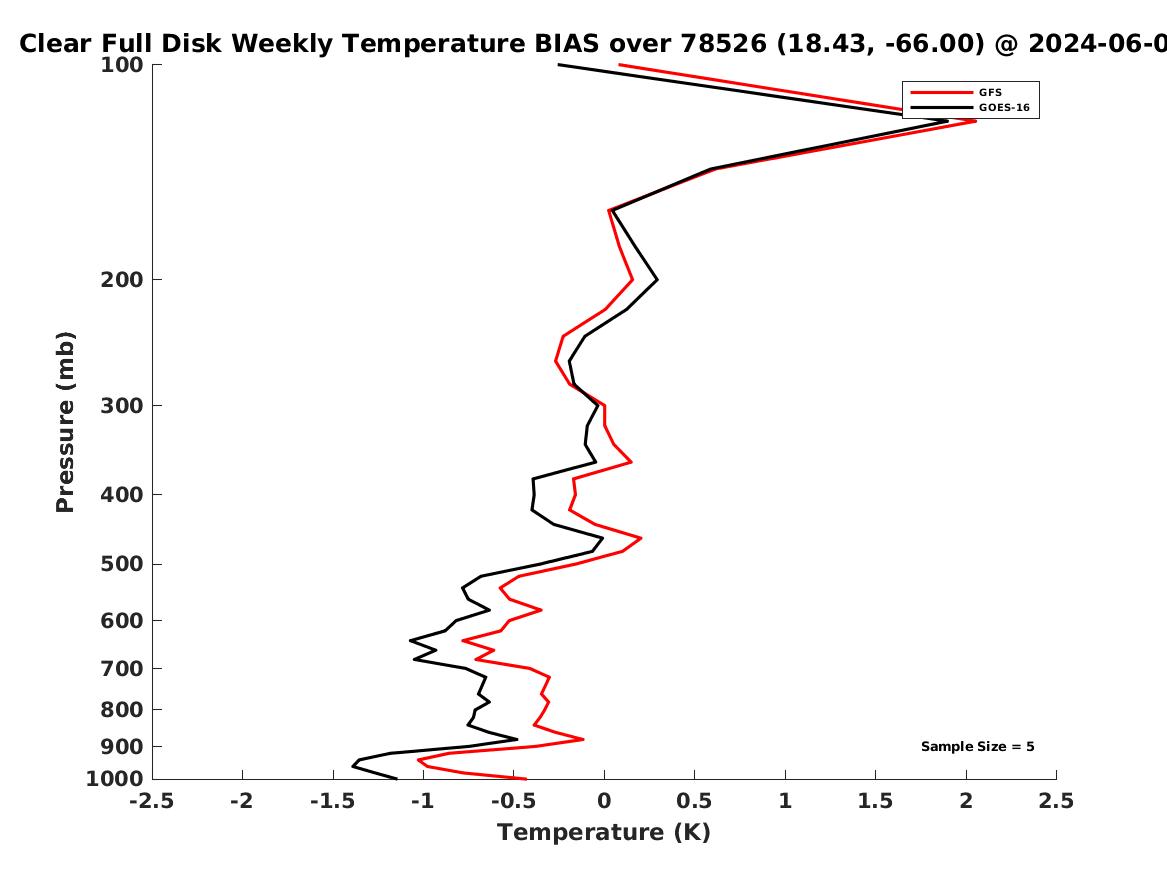 Clear Full Disk Weekly Temperature BIAS over 78526 (18.43, -66.00) @ 2024-06-0

GFS
GOES-16

Pressure (mb)

100
200
300
400
500
600
700
800
900
1000

Sample Size = 5

-2.5 -2 -1.5 -1 -0.5 0 0.5 1 1.5 2 2.5

Temperature (K)